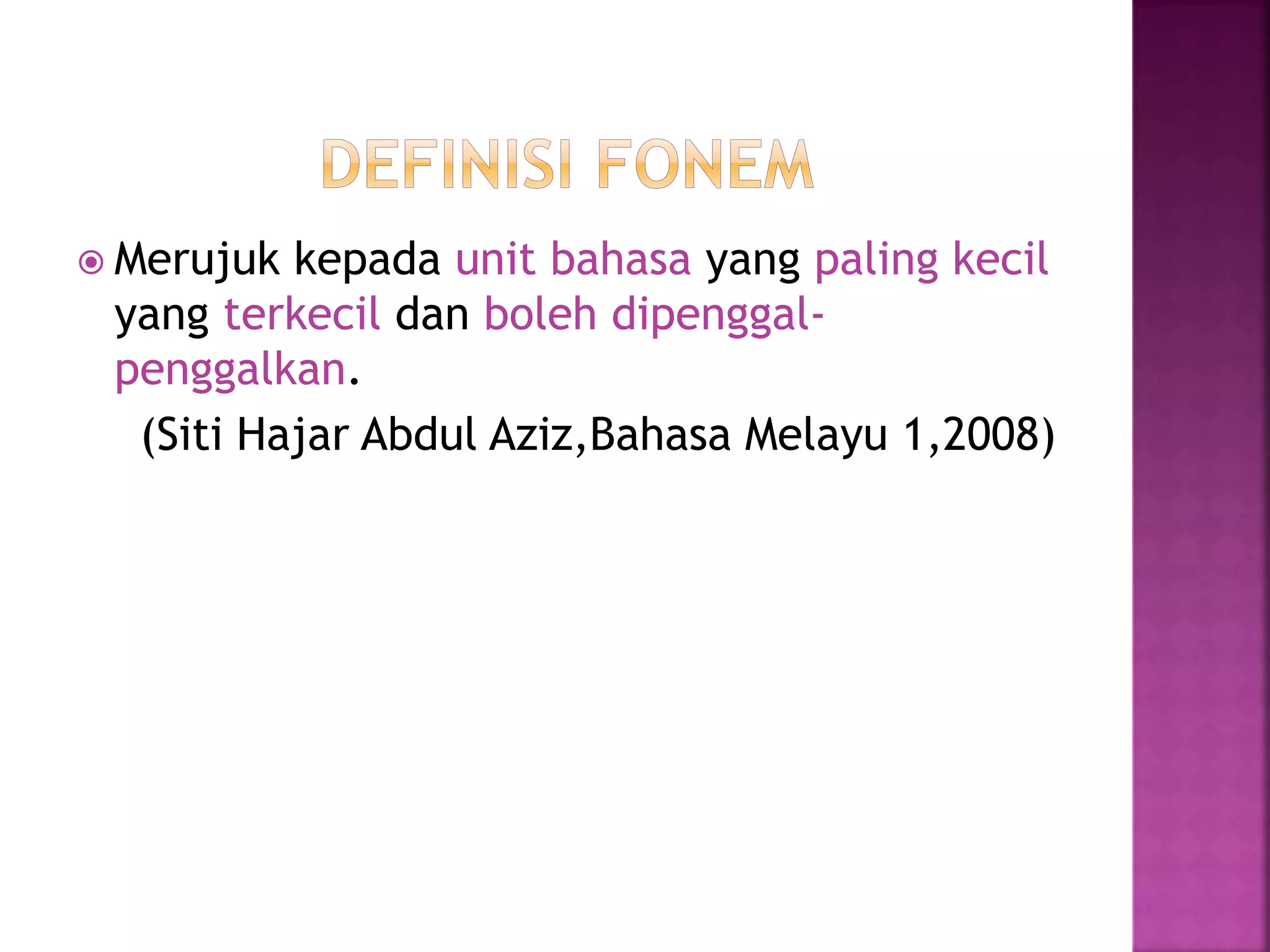 DEFINISI FONEM

Merujuk kepada unit bahasa yang paling kecil yang terkecil dan boleh dipenggal-penggalkan.

(Siti Hajar Abdul Aziz,Bahasa Melayu 1,2008)